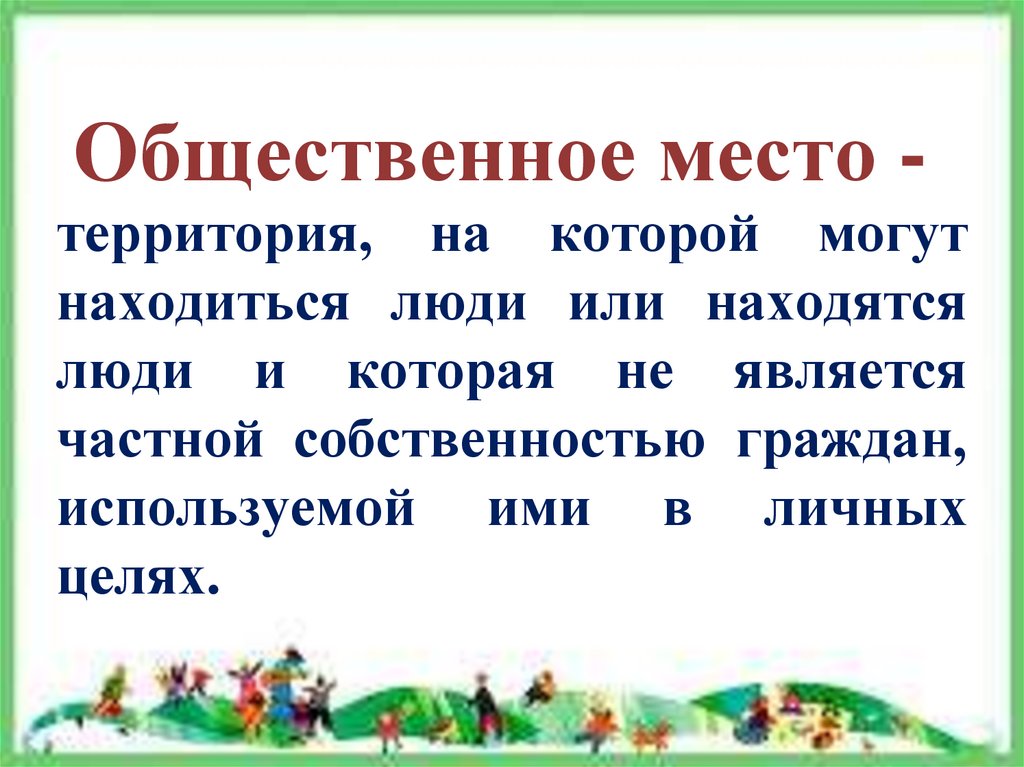 Общественное место -

территория, на которой могут находиться люди или находятся люди и которая не является частной собственностью граждан, используемой ими в личных целях.